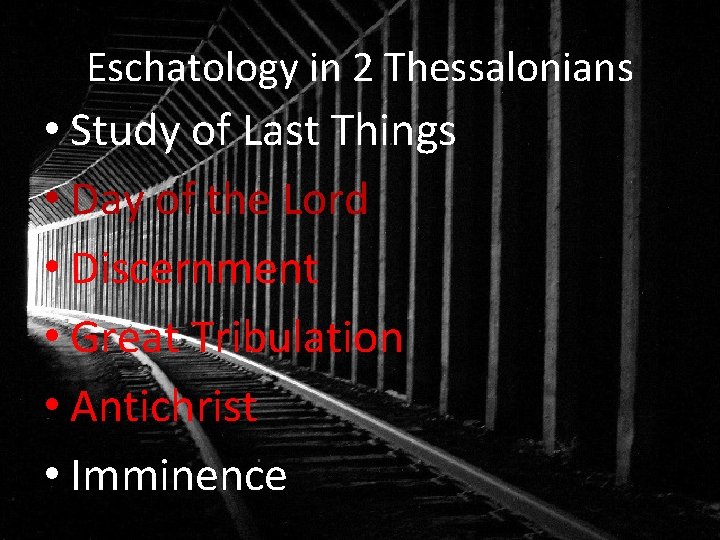 Eschatology in 2 Thessalonians

• Study of Last Things
• Day of the Lord
• Discernment
• Great Tribulation
• Antichrist
• Imminence